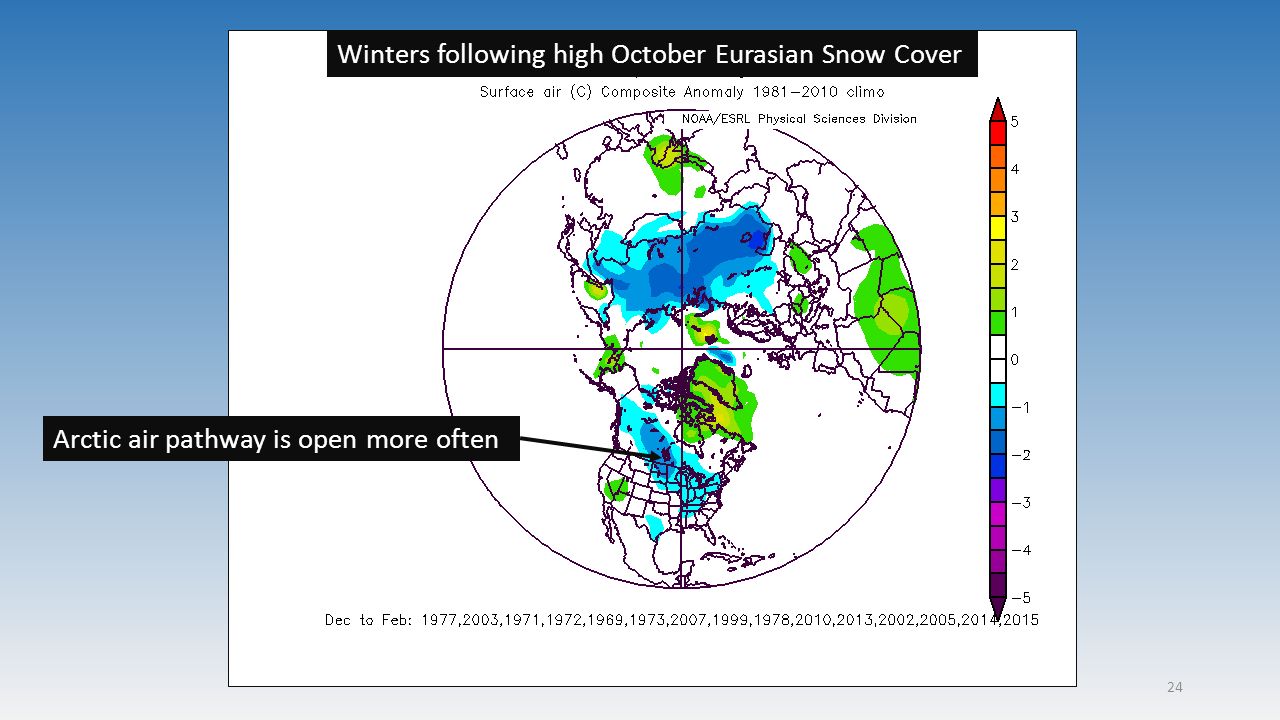 Winters following high October Eurasian Snow Cover

Surface air (C) Composite Anomaly 1981–2010 climo

NOAA/ESRL Physical Sciences Division

5
4
3
2
1
0
−1
−2
−3
−4
−5

Arctic air pathway is open more often

Dec to Feb: 1977,2003,1971,1972,1969,1973,2007,1999,1978,2010,2013,2002,2005,2014,2015

24